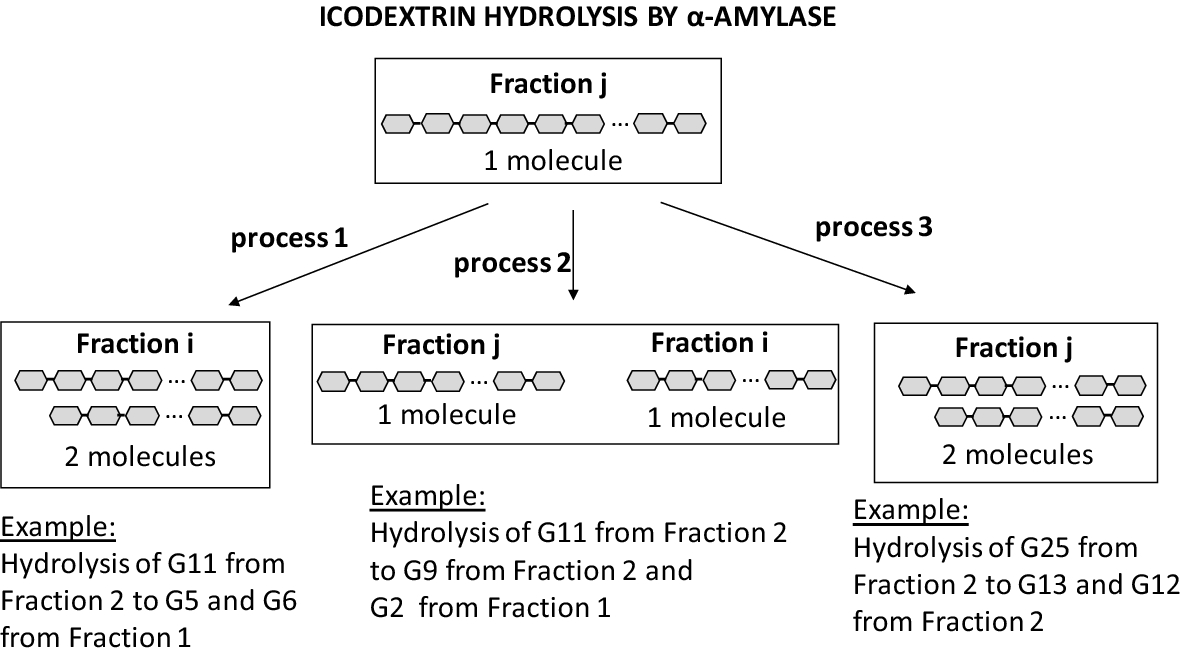 ICODEXTRIN HYDROLYSIS BY α-AMYLASE

Fraction j
...
1 molecule

process 1

process 2

process 3

Fraction i
...
...
2 molecules

Fraction j
...
1 molecule

Fraction i
...
1 molecule

Fraction j
...
...
2 molecules

Example:
Hydrolysis of G11 from Fraction 2 to G5 and G6 from Fraction 1

Example:
Hydrolysis of G11 from Fraction 2 to G9 from Fraction 2 and G2 from Fraction 1

Example:
Hydrolysis of G25 from Fraction 2 to G13 and G12 from Fraction 2